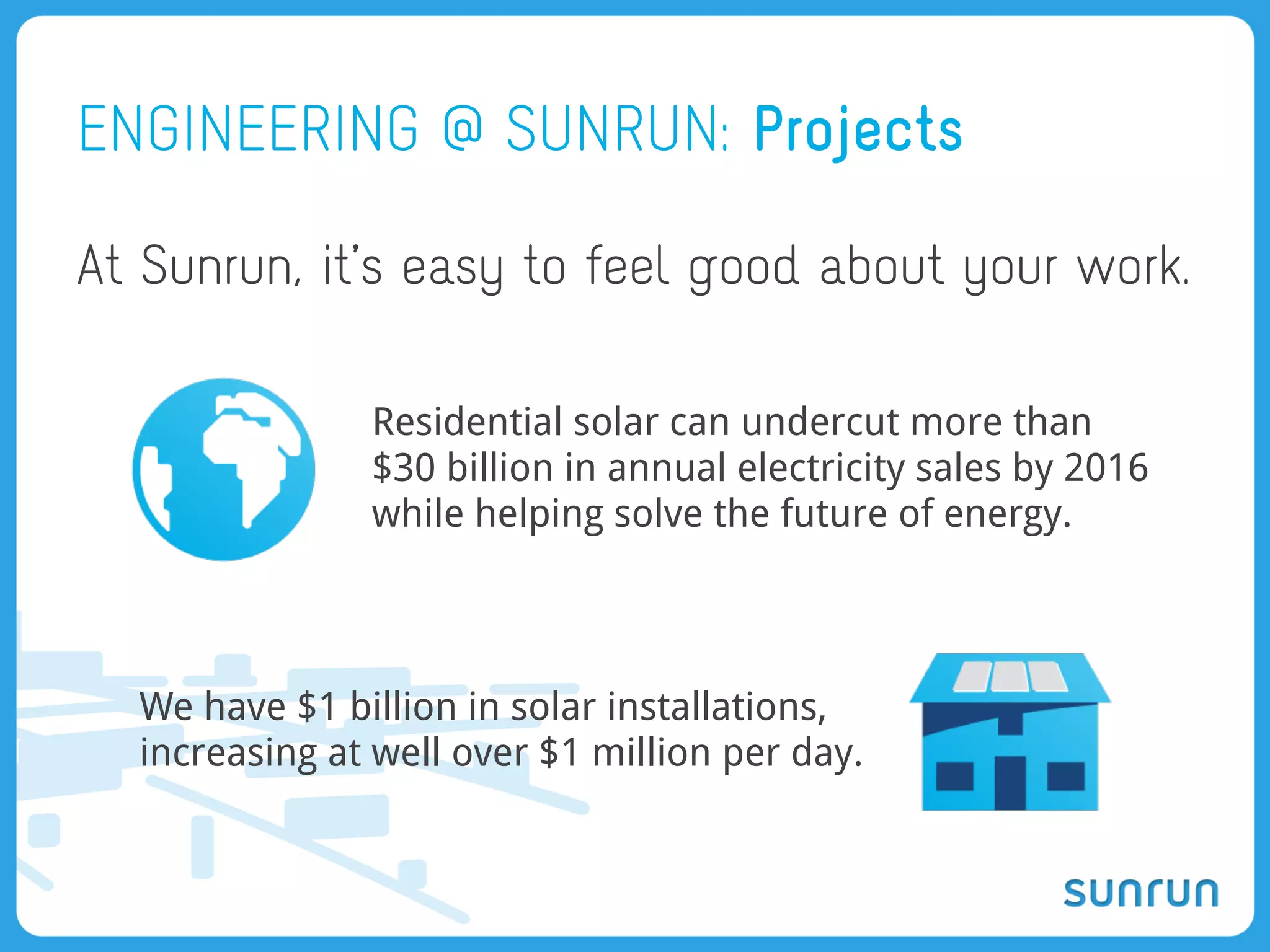 ENGINEERING @ SUNRUN: Projects

At Sunrun, it's easy to feel good about your work.

Residential solar can undercut more than \$30 billion in annual electricity sales by 2016 while helping solve the future of energy.

We have \$1 billion in solar installations, increasing at well over \$1 million per day.

sunrun